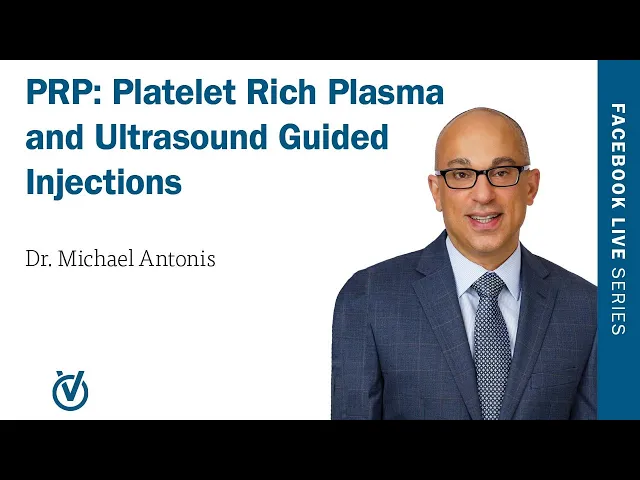 PRP: Platelet Rich Plasma and Ultrasound Guided Injections

Dr. Michael Antonis

FACEBOOK LIVE SERIES